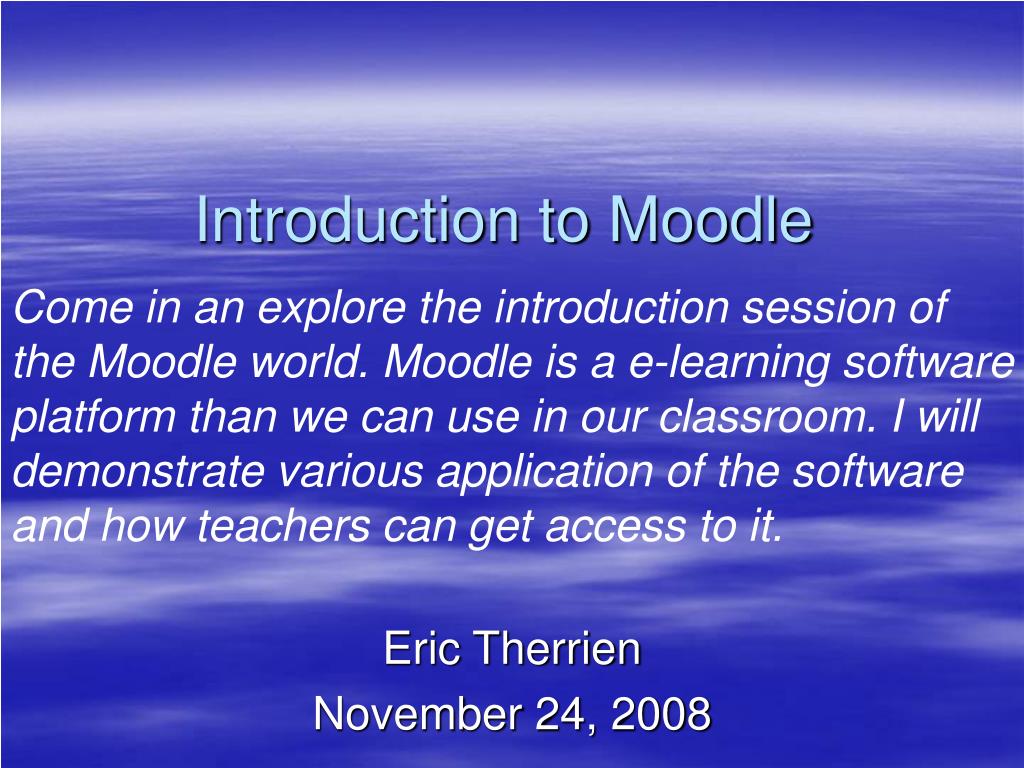 Introduction to Moodle

Come in an explore the introduction session of the Moodle world. Moodle is a e-learning software platform than we can use in our classroom. I will demonstrate various application of the software and how teachers can get access to it.

Eric Therrien
November 24, 2008